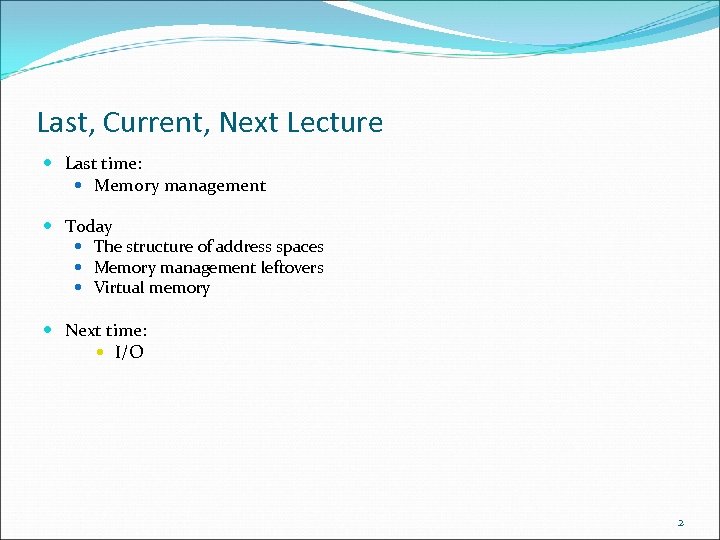 Last, Current, Next Lecture

- Last time:
  - Memory management

- Today
  - The structure of address spaces
  - Memory management leftovers
  - Virtual memory

- Next time:
  - I/O

2